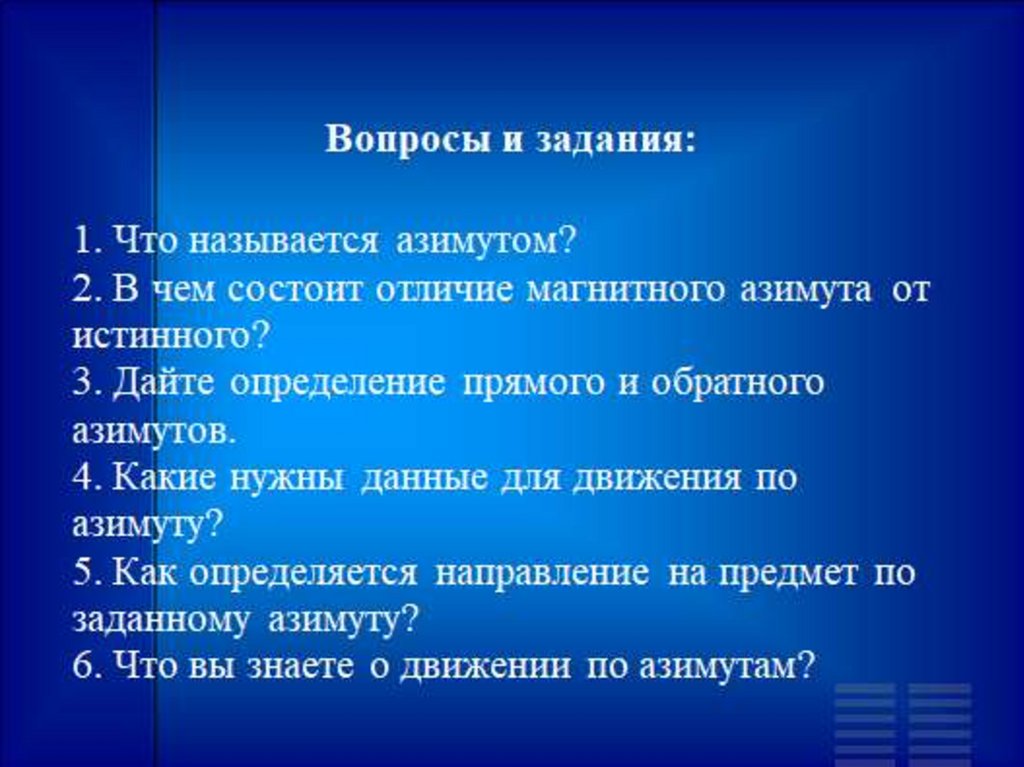 Вопросы и задания:

1. Что называется азимутом?
2. В чем состоит отличие магнитного азимута от истинного?
3. Дайте определение прямого и обратного азимутов.
4. Какие нужны данные для движения по азимуту?
5. Как определяется направление на предмет по заданному азимуту?
6. Что вы знаете о движении по азимутам?